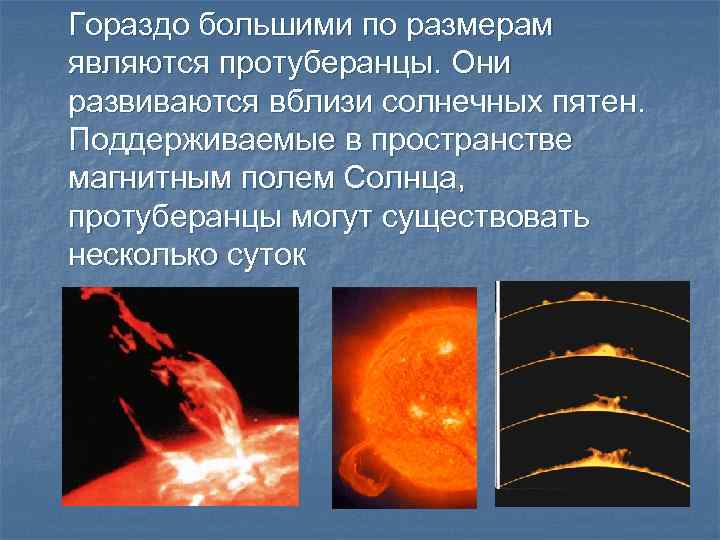 Гораздо большими по размерам являются протуберанцы. Они развиваются вблизи солнечных пятен. Поддерживаемые в пространстве магнитным полем Солнца, протуберанцы могут существовать несколько суток